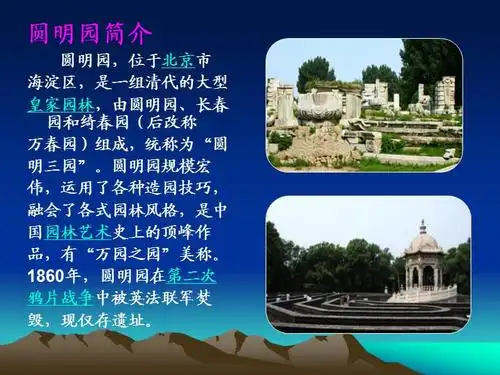 圆明园简介

圆明园，位于北京市海淀区，是一组清代的大型皇家园林，由圆明园、长春园和绮春园（后改称万春园）组成，统称为“圆明三园”。圆明园规模宏伟，运用了各种造园技巧，融会了各式园林风格，是中国园林艺术史上的顶峰作品，有“万园之园”美称。1860年，圆明园在第二次鸦片战争中被英法联军焚毁，现仅存遗址。